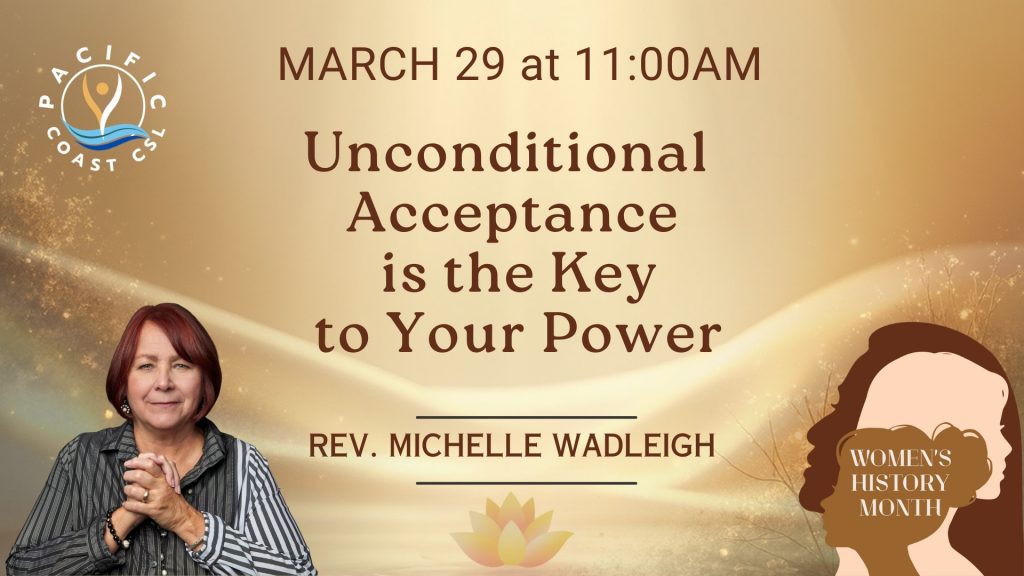 PACIFIC COAST CSL

MARCH 29 at 11:00AM

Unconditional Acceptance is the Key to Your Power

REV. MICHELLE WADLEIGH

WOMEN'S HISTORY MONTH